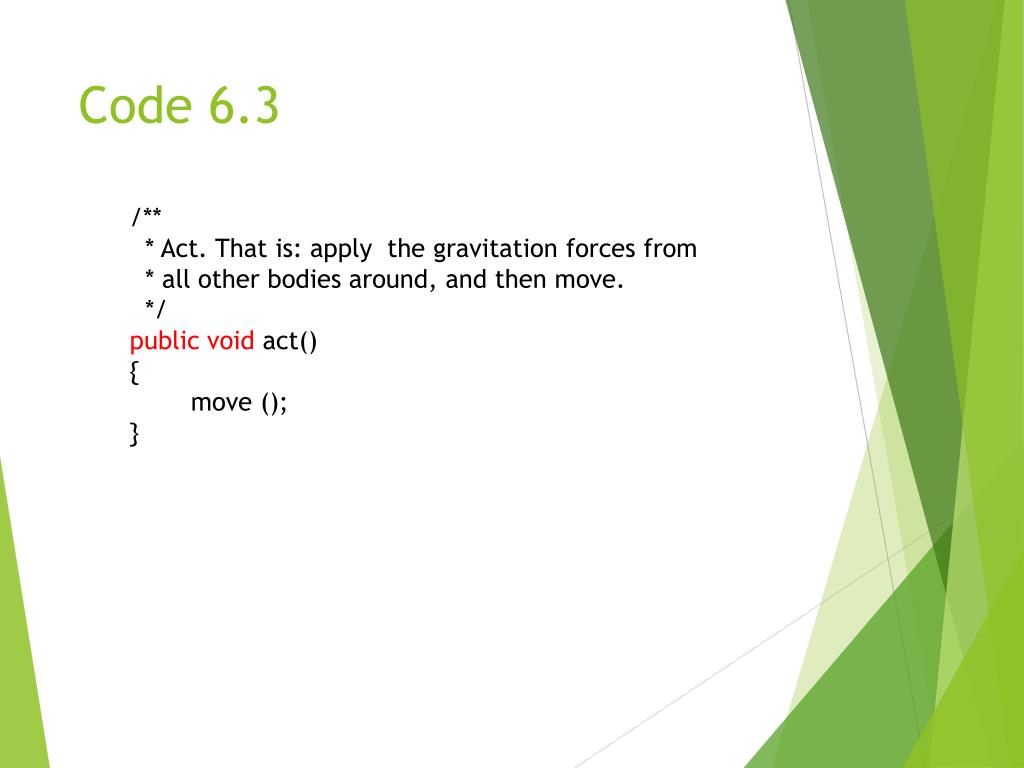 Code 6.3

/**
 * Act. That is: apply the gravitation forces from
 * all other bodies around, and then move.
 */
public void act()
{
	move ();
}